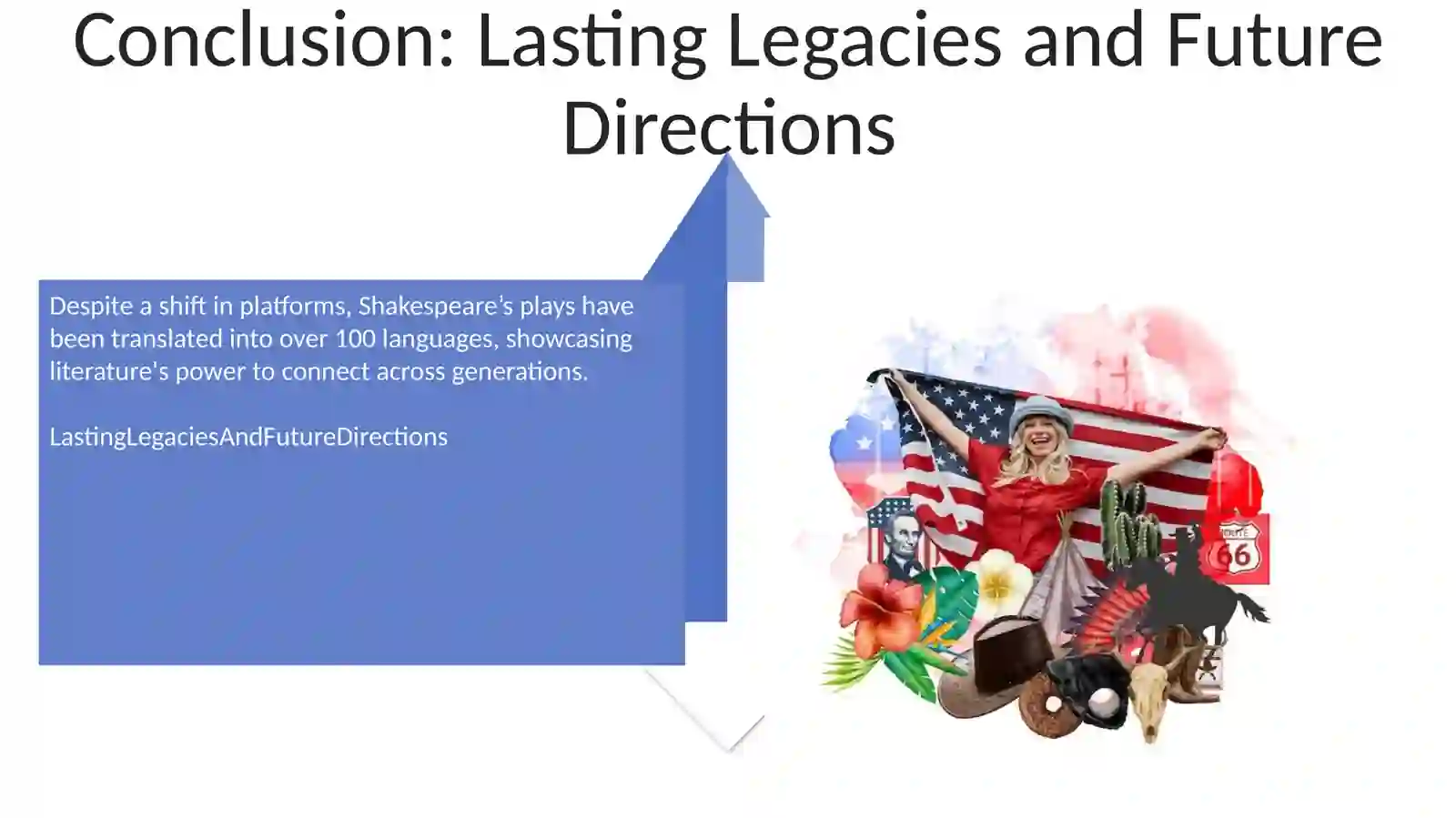 Conclusion: Lasting Legacies and Future Directions

Despite a shift in platforms, Shakespeare's plays have been translated into over 100 languages, showcasing literature's power to connect across generations.

LastingLegaciesAndFutureDirections

ROUTE
66